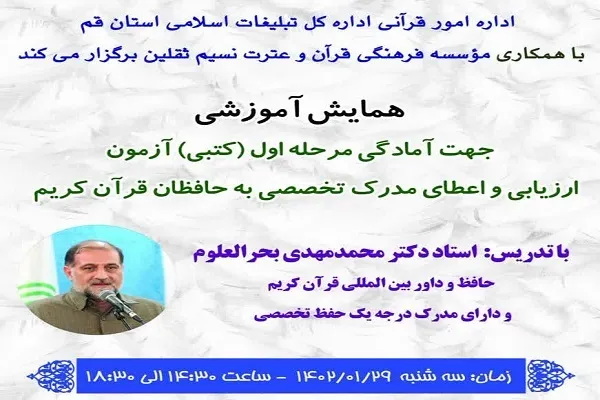 اداره امور قرآنی اداره کل تبلیغات اسلامی استان قم
با همکاری مؤسسه فرهنگی قرآن و عترت نسیم ثقلین برگزار می کند

همایش آموزشی

جهت آمادگی مرحله اول (کتبی) آزمون
ارزیابی و اعطای مدرک تخصصی به حافظان قرآن کریم

با تدریس: استاد دکتر محمدمهدی بحرالعلوم
حافظ و داور بین المللی قرآن کریم
و دارای مدرک درجه یک حفظ تخصصی

زمان: سه شنبه ۱۴۰۲/۰۱/۲۹ - ساعت ۱۴:۳۰ الی ۱۸:۳۰